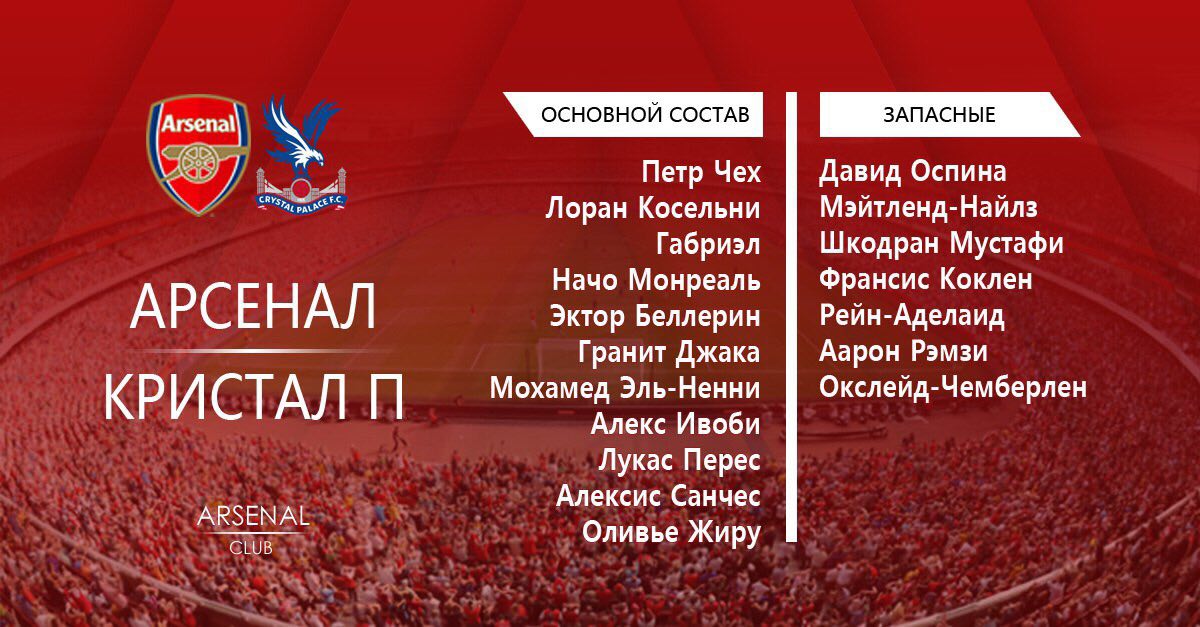 Arsenal

CRYSTAL PALACE F.C.

АРСЕНАЛ

КРИСТАЛ П

ARSENAL
CLUB

ОСНОВНОЙ СОСТАВ

Петр Чех
Лоран Косельни
Габриэл
Начо Монреаль
Эктор Беллерин
Гранит Джака
Мохамед Эль-Ненни
Алекс Ивоби
Лукас Перес
Алексис Санчес
Оливье Жиру

ЗАПАСНЫЕ

Давид Оспина
Мэйтленд-Найлз
Шкодран Мустафи
Франсис Коклен
Рейн-Аделаид
Аарон Рэмзи
Окслейд-Чемберлен